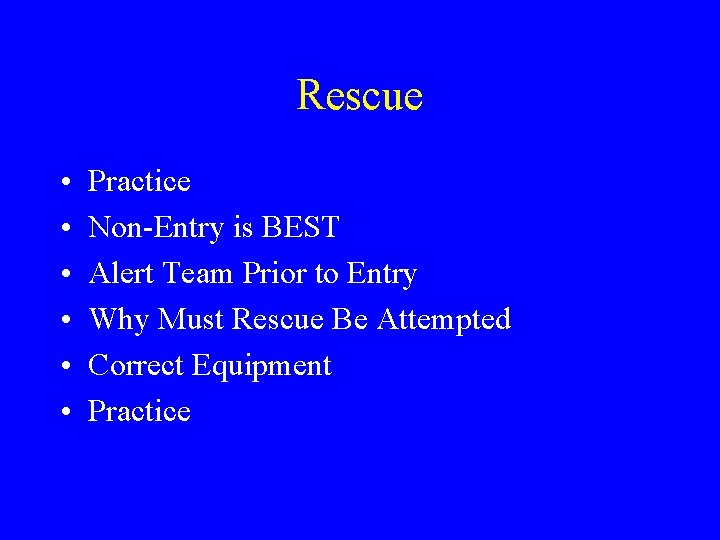 Rescue

• Practice
• Non-Entry is BEST
• Alert Team Prior to Entry
• Why Must Rescue Be Attempted
• Correct Equipment
• Practice